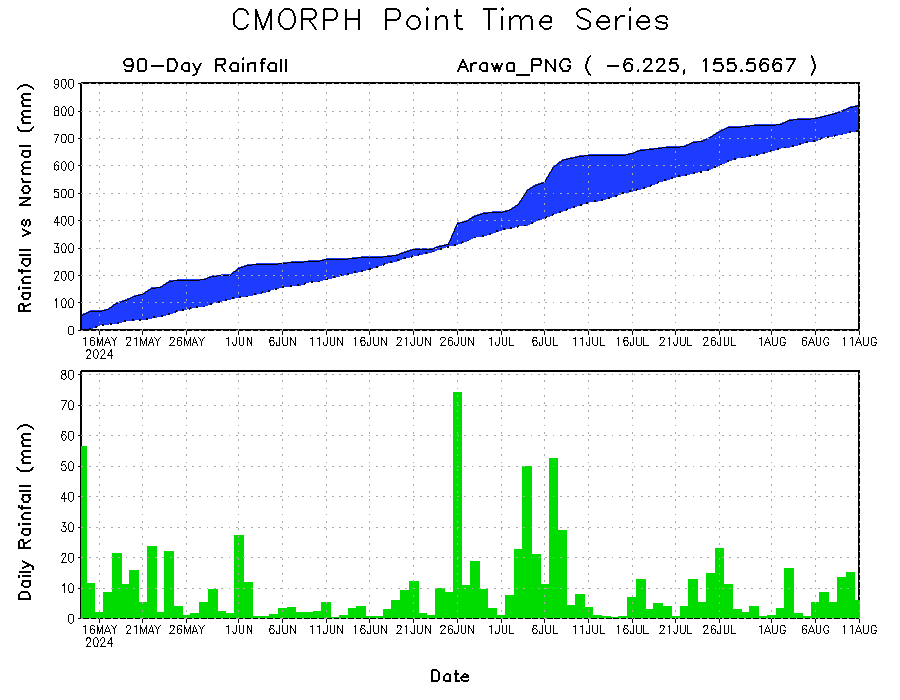 CMORPH Point Time Series

90-Day Rainfall

Arawa_PNG ( -6.225, 155.5667 )

Rainfall vs Normal (mm)

900
800
700
600
500
400
300
200
100
0

16MAY 2024
21MAY
26MAY
1JUN
6JUN
11JUN
16JUN
21JUN
26JUN
1JUL
6JUL
11JUL
16JUL
21JUL
26JUL
1AUG
6AUG
11AUG

Daily Rainfall (mm)

80
70
60
50
40
30
20
10
0

16MAY 2024
21MAY
26MAY
1JUN
6JUN
11JUN
16JUN
21JUN
26JUN
1JUL
6JUL
11JUL
16JUL
21JUL
26JUL
1AUG
6AUG
11AUG

Date